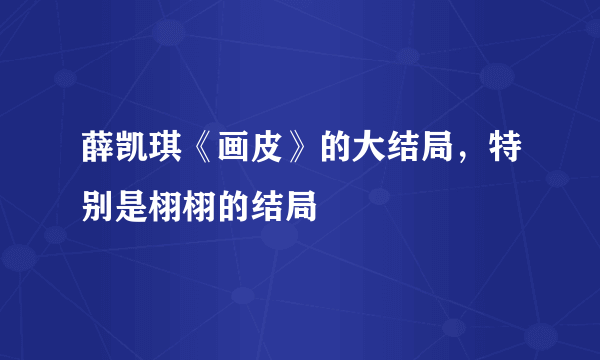 薛凯琪《画皮》的大结局，特别是栩栩的结局